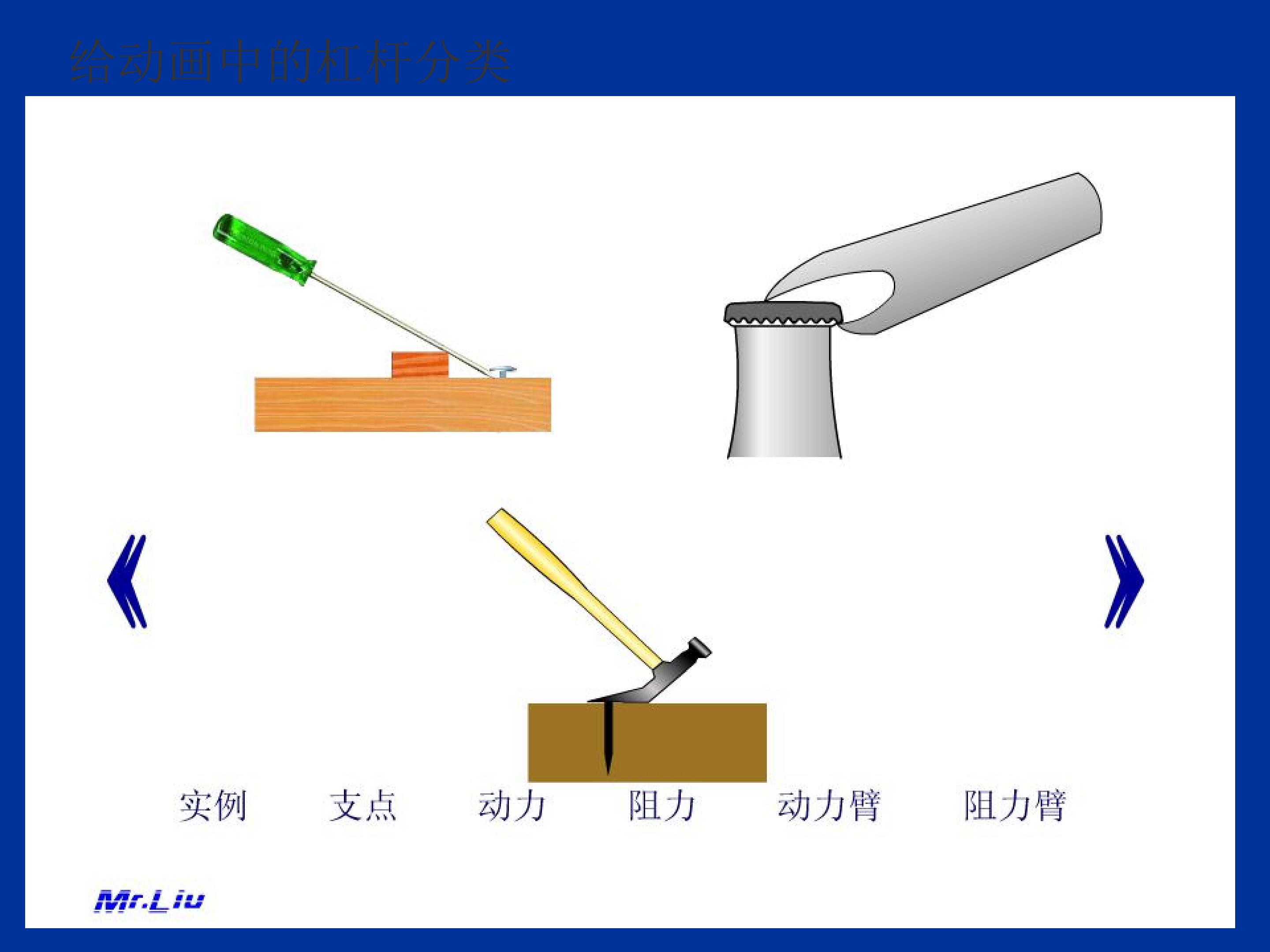 给动画中的杠杆分类

实例 支点 动力 阻力 动力臂 阻力臂

Mr.Liu